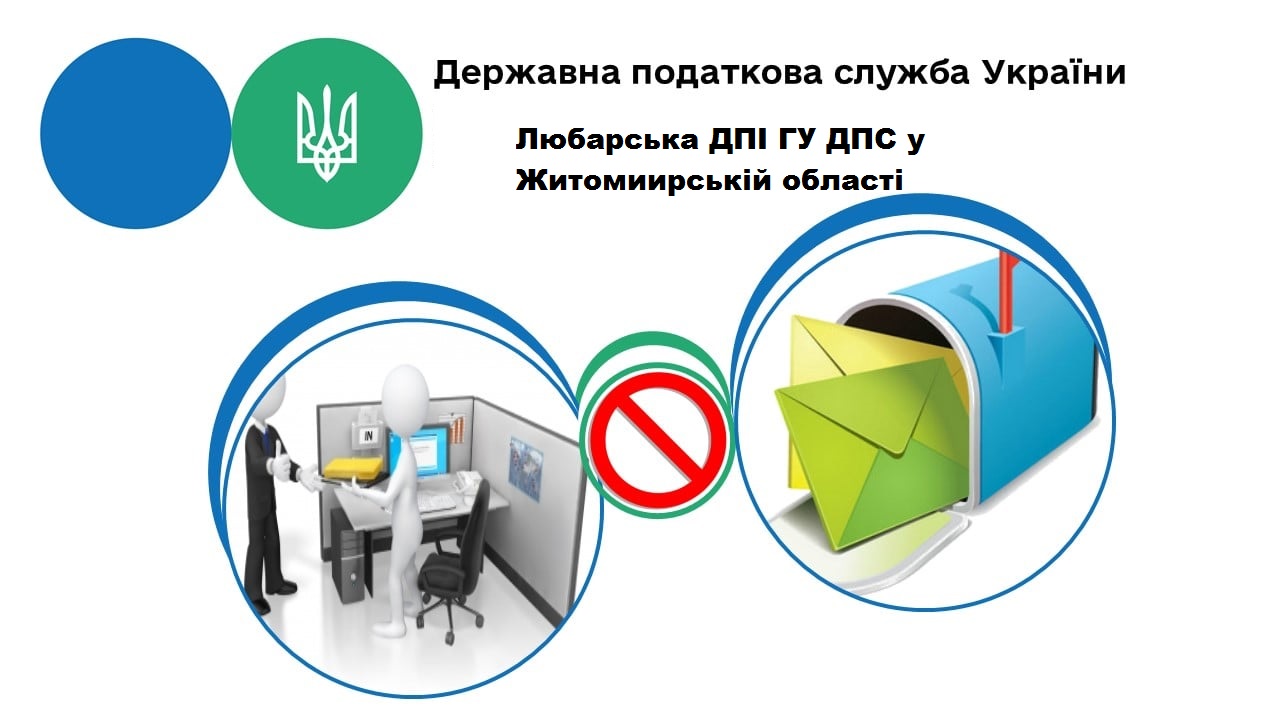 Державна податкова служба України

Любарська ДПІ ГУ ДПС у Житомиирській області

IN